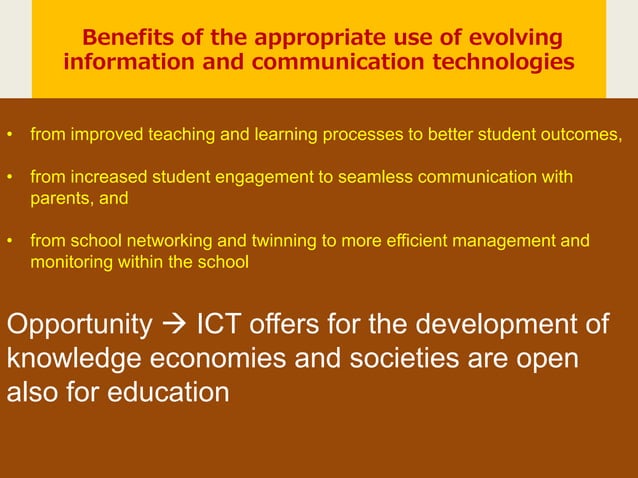 Benefits of the appropriate use of evolving information and communication technologies

• from improved teaching and learning processes to better student outcomes,

• from increased student engagement to seamless communication with parents, and

• from school networking and twinning to more efficient management and monitoring within the school

Opportunity → ICT offers for the development of knowledge economies and societies are open also for education